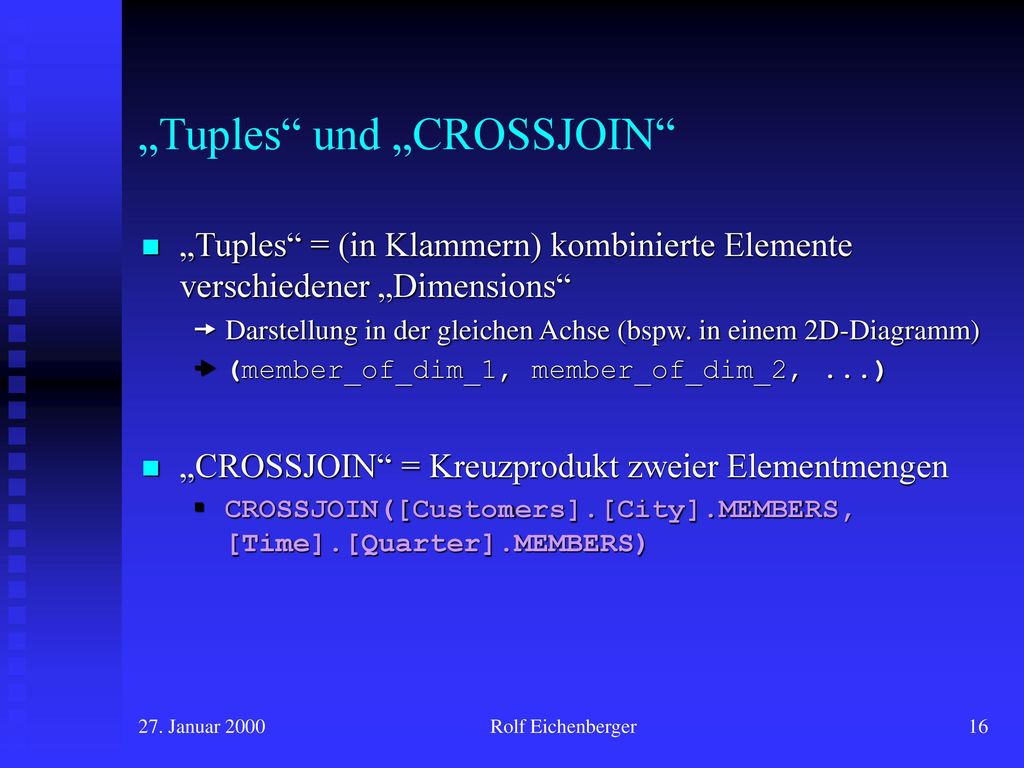 „Tuples“ und „CROSSJOIN“

„Tuples“ = (in Klammern) kombinierte Elemente verschiedener „Dimensions“

Darstellung in der gleichen Achse (bspw. in einem 2D-Diagramm)

(member_of_dim_1, member_of_dim_2, ...)

„CROSSJOIN“ = Kreuzprodukt zweier Elementmengen

CROSSJOIN([Customers].[City].MEMBERS, [Time].[Quarter].MEMBERS)

27. Januar 2000

Rolf Eichenberger

16